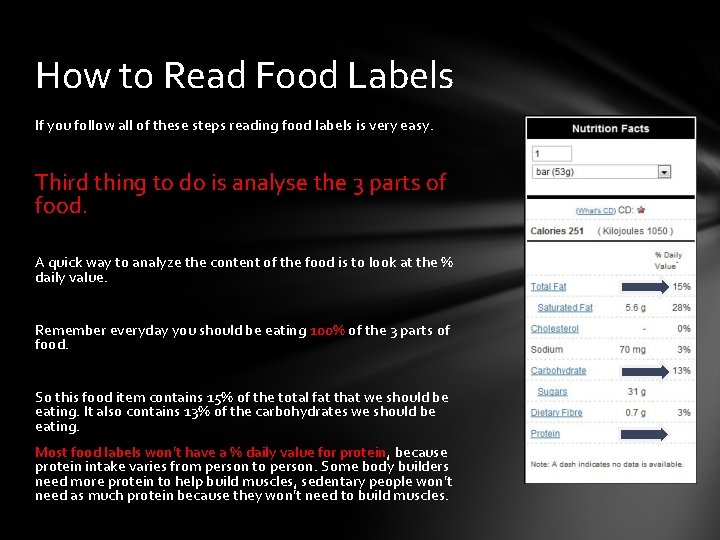 How to Read Food Labels

If you follow all of these steps reading food labels is very easy.

Third thing to do is analyse the 3 parts of food.

A quick way to analyze the content of the food is to look at the % daily value.

Remember everyday you should be eating 100% of the 3 parts of food.

So this food item contains 15% of the total fat that we should be eating. It also contains 13% of the carbohydrates we should be eating.

Most food labels won't have a % daily value for protein, because protein intake varies from person to person. Some body builders need more protein to help build muscles, sedentary people won't need as much protein because they won't need to build muscles.

Nutrition Facts

1

bar (53g)

(What's CD) CD:

Calories 251 ( Kilojoules 1050 )

| | | % Daily Value* |
|---|---|---|
| Total Fat | | 15% |
| Saturated Fat | 5.6 g | 28% |
| Cholesterol | - | 0% |
| Sodium | 70 mg | 3% |
| Carbohydrate | | 13% |
| Sugars | 31 g | |
| Dietary Fibre | 0.7 g | 3% |
| Protein | | |

Note: A dash indicates no data is available.